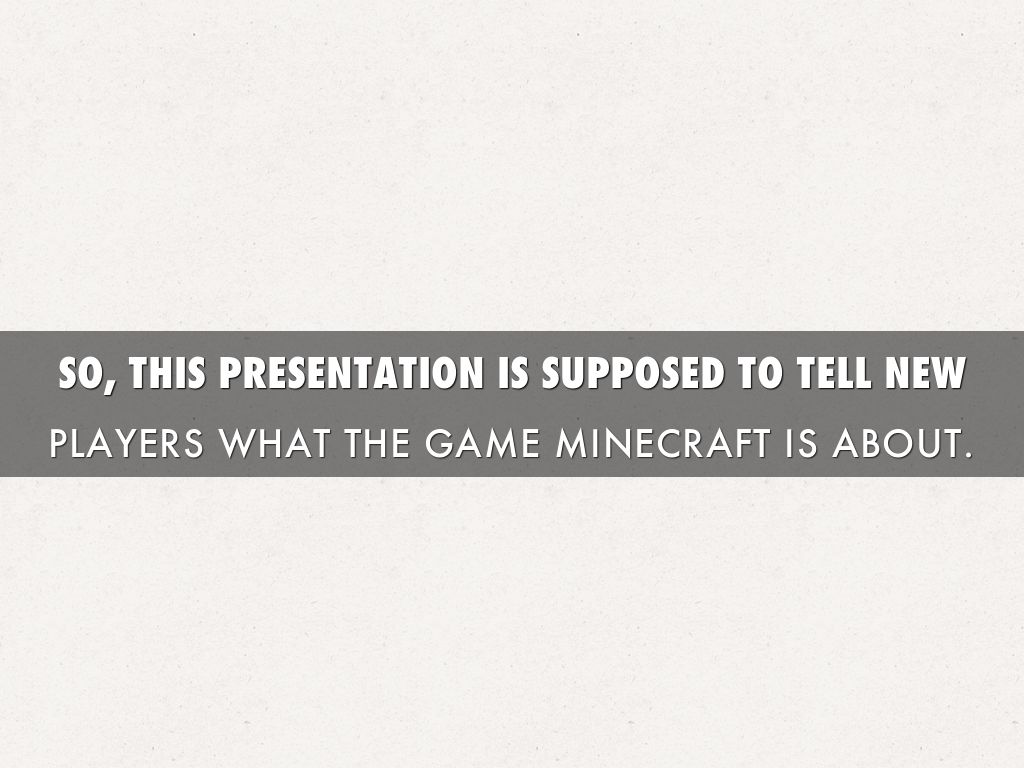 SO, THIS PRESENTATION IS SUPPOSED TO TELL NEW

PLAYERS WHAT THE GAME MINECRAFT IS ABOUT.